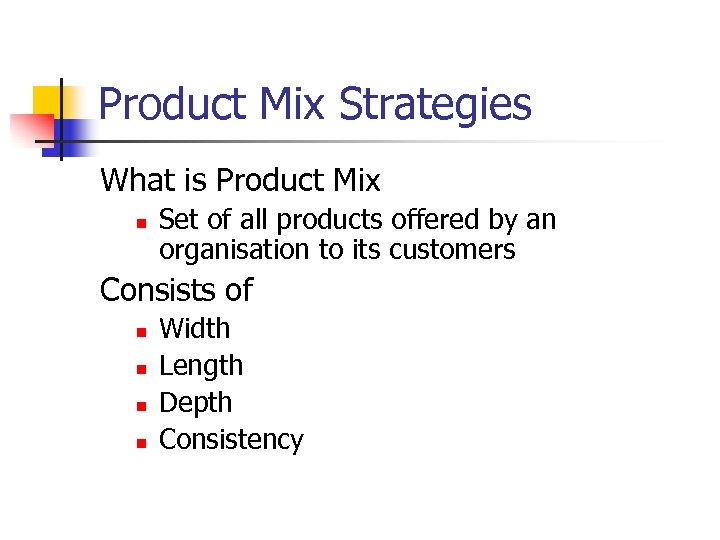 Product Mix Strategies

What is Product Mix

- Set of all products offered by an organisation to its customers

Consists of

- Width
- Length
- Depth
- Consistency